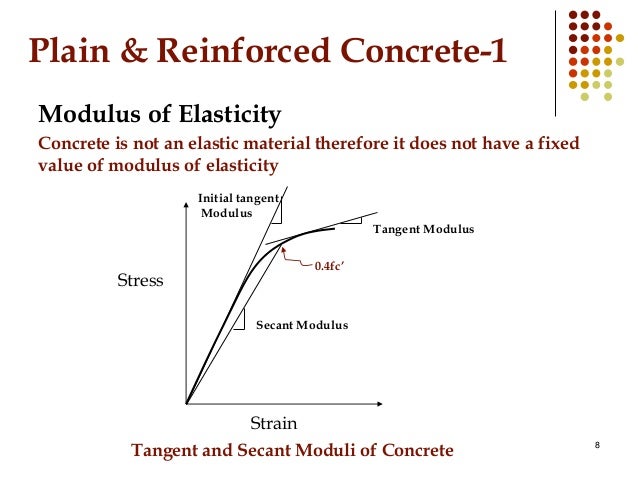 Plain & Reinforced Concrete-1

Modulus of Elasticity

Concrete is not an elastic material therefore it does not have a fixed value of modulus of elasticity

Initial tangent Modulus

Tangent Modulus

0.4fc'

Stress

Secant Modulus

Strain

Tangent and Secant Moduli of Concrete

8